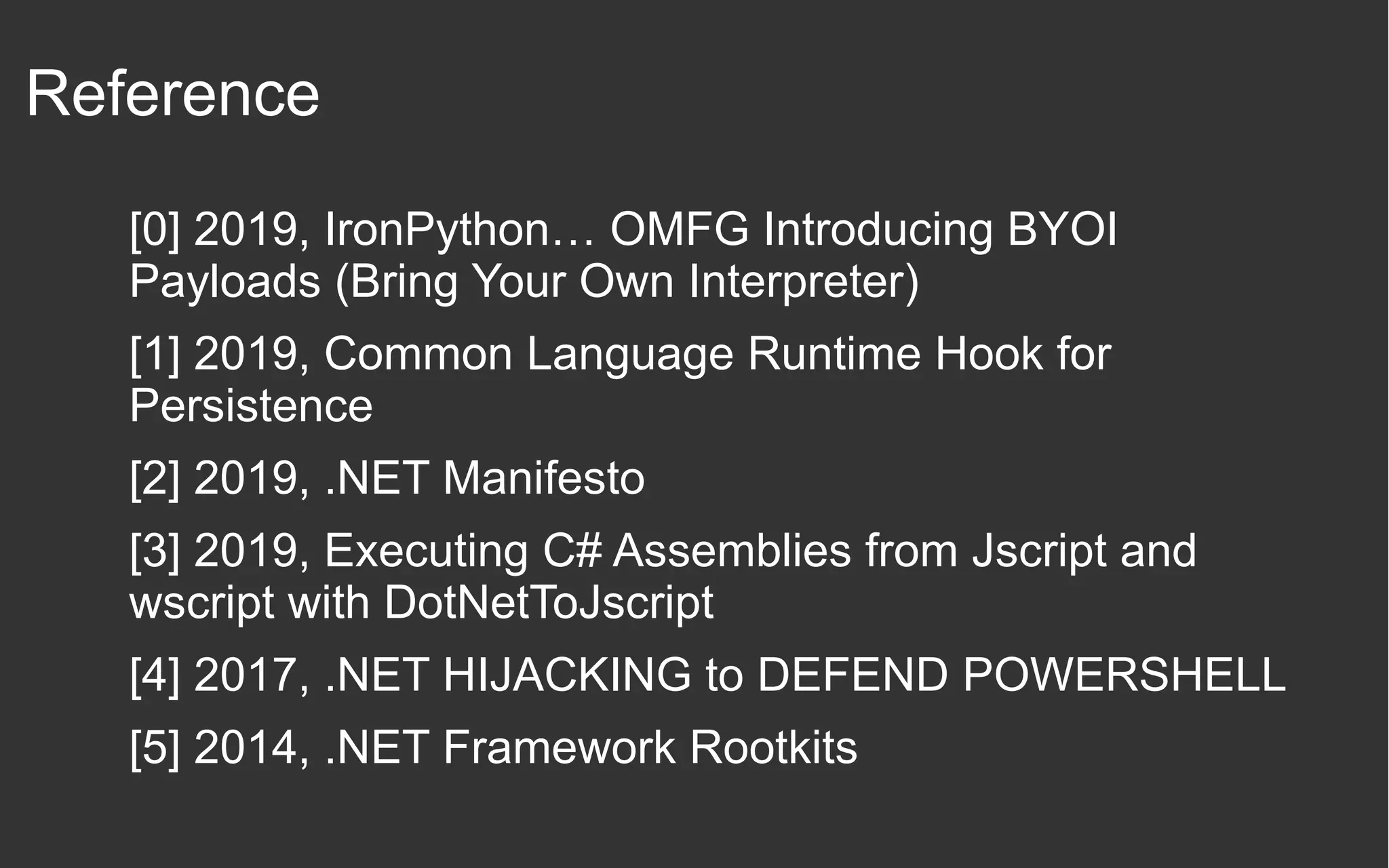 Reference

[0] 2019, IronPython… OMFG Introducing BYOI Payloads (Bring Your Own Interpreter)

[1] 2019, Common Language Runtime Hook for Persistence

[2] 2019, .NET Manifesto

[3] 2019, Executing C# Assemblies from Jscript and wscript with DotNetToJscript

[4] 2017, .NET HIJACKING to DEFEND POWERSHELL

[5] 2014, .NET Framework Rootkits